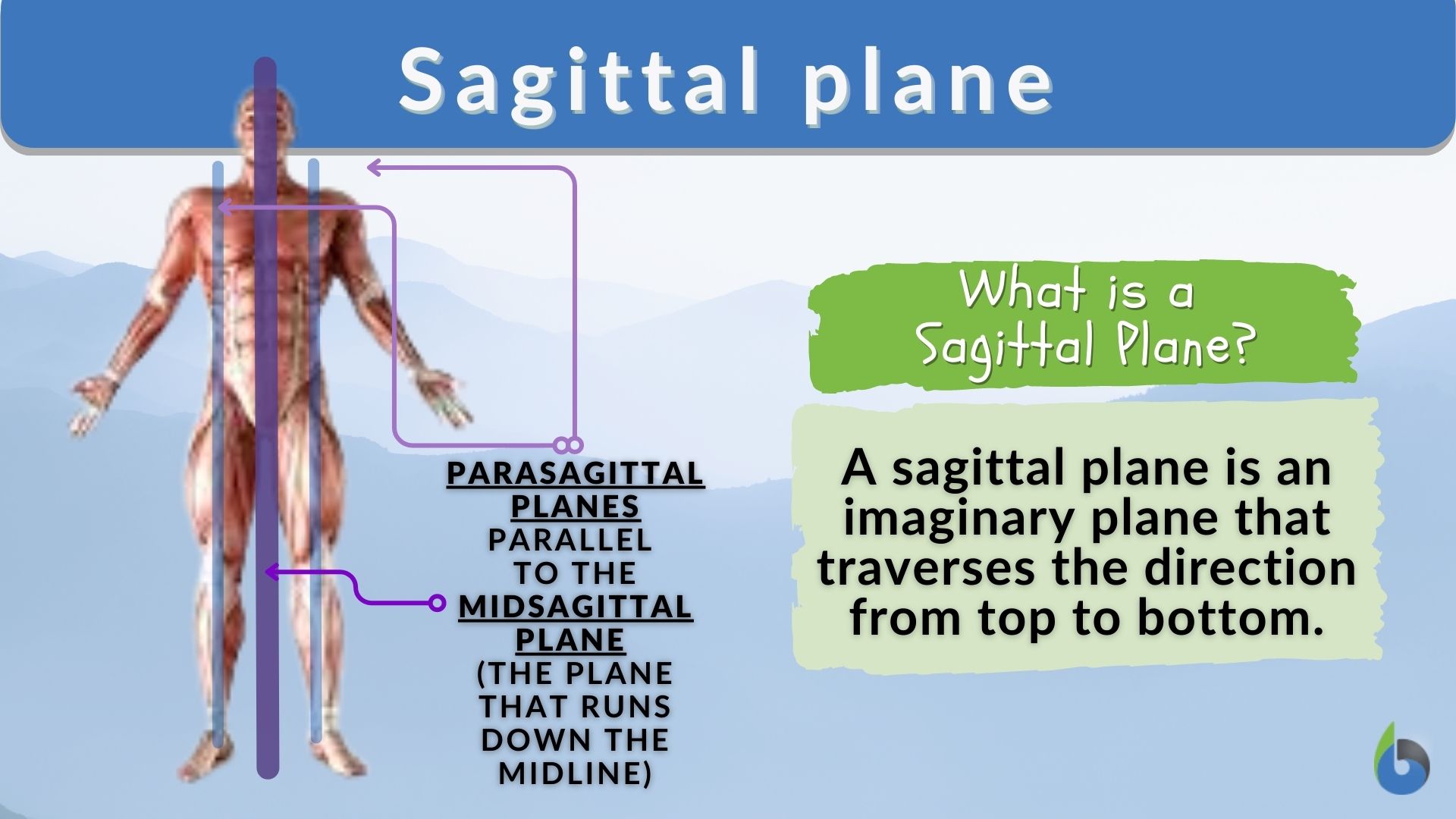 Sagittal plane

PARASAGITTAL PLANES PARALLEL TO THE MIDSAGITTAL PLANE (THE PLANE THAT RUNS DOWN THE MIDLINE)

What is a Sagittal Plane?

A sagittal plane is an imaginary plane that traverses the direction from top to bottom.